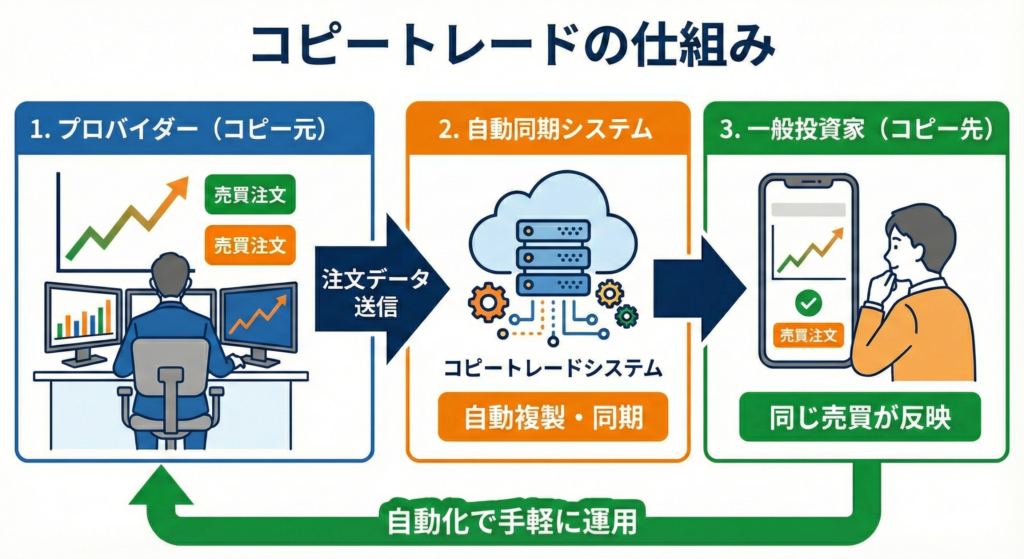 コピートレードの仕組み

1. プロバイダー（コピー元）

売買注文

売買注文

注文データ送信

2. 自動同期システム

コピートレードシステム

自動複製・同期

3. 一般投資家（コピー先）

売買注文

同じ売買が反映

自動化で手軽に運用